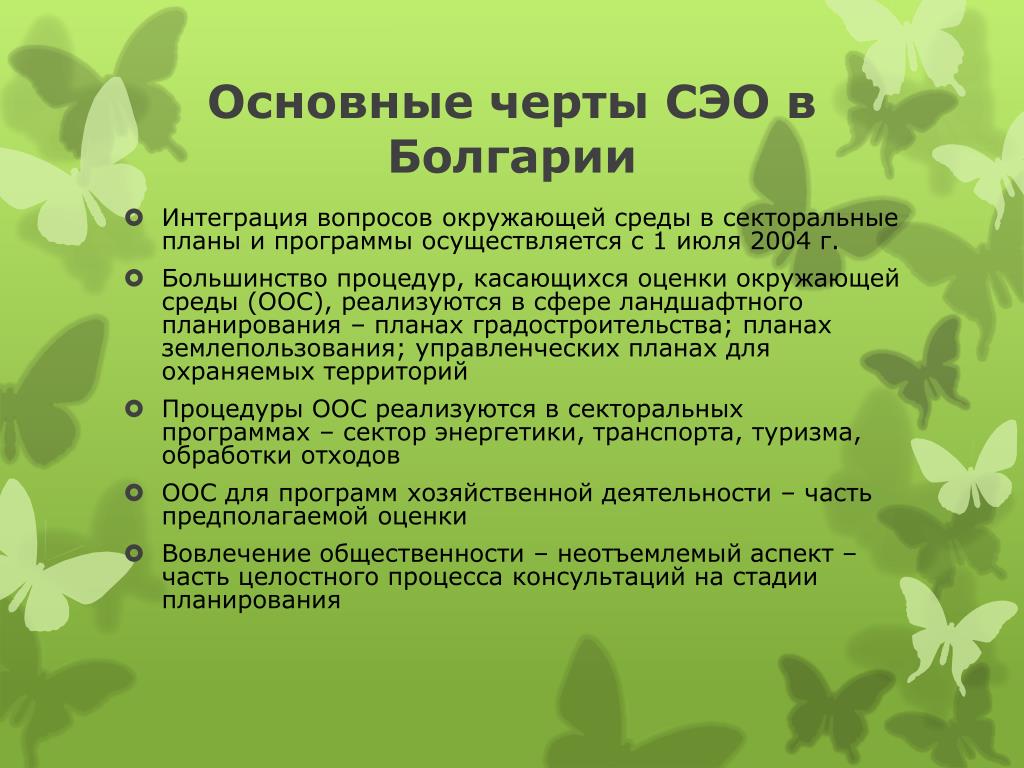 Основные черты СЭО в Болгарии

Интеграция вопросов окружающей среды в секторальные планы и программы осуществляется с 1 июля 2004 г.

Большинство процедур, касающихся оценки окружающей среды (ООС), реализуются в сфере ландшафтного планирования – планах градостроительства; планах землепользования; управленческих планах для охраняемых территорий

Процедуры ООС реализуются в секторальных программах – сектор энергетики, транспорта, туризма, обработки отходов

ООС для программ хозяйственной деятельности – часть предполагаемой оценки

Вовлечение общественности – неотъемлемый аспект – часть целостного процесса консультаций на стадии планирования